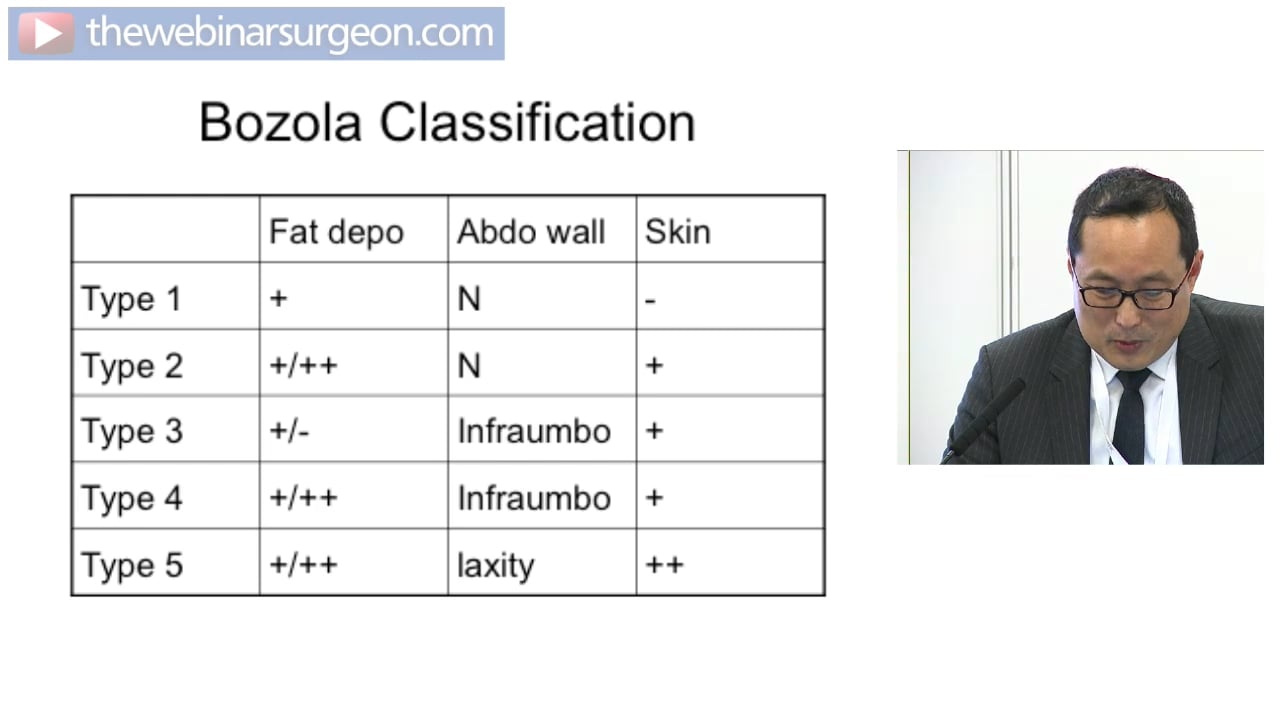 thewebinarsurgeon.com

Bozola Classification

| | Fat depo | Abdo wall | Skin |
|---|---|---|---|
| Type 1 | + | N | - |
| Type 2 | +/++ | N | + |
| Type 3 | +/- | Infraumbo | + |
| Type 4 | +/++ | Infraumbo | + |
| Type 5 | +/++ | laxity | ++ |